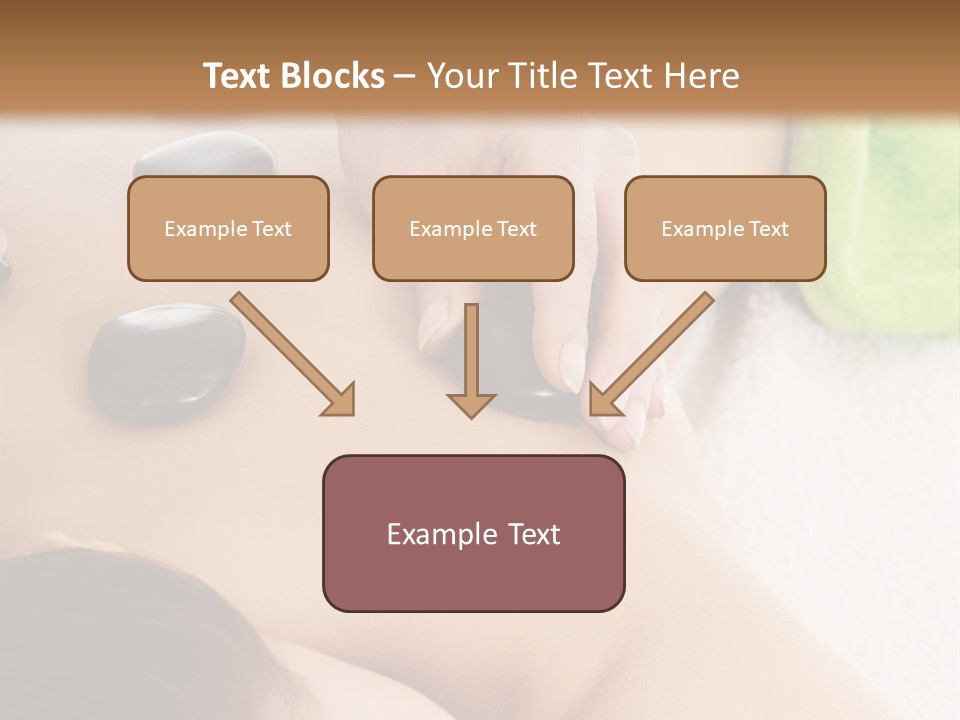 Text Blocks – Your Title Text Here

Example Text

Example Text

Example Text

Example Text